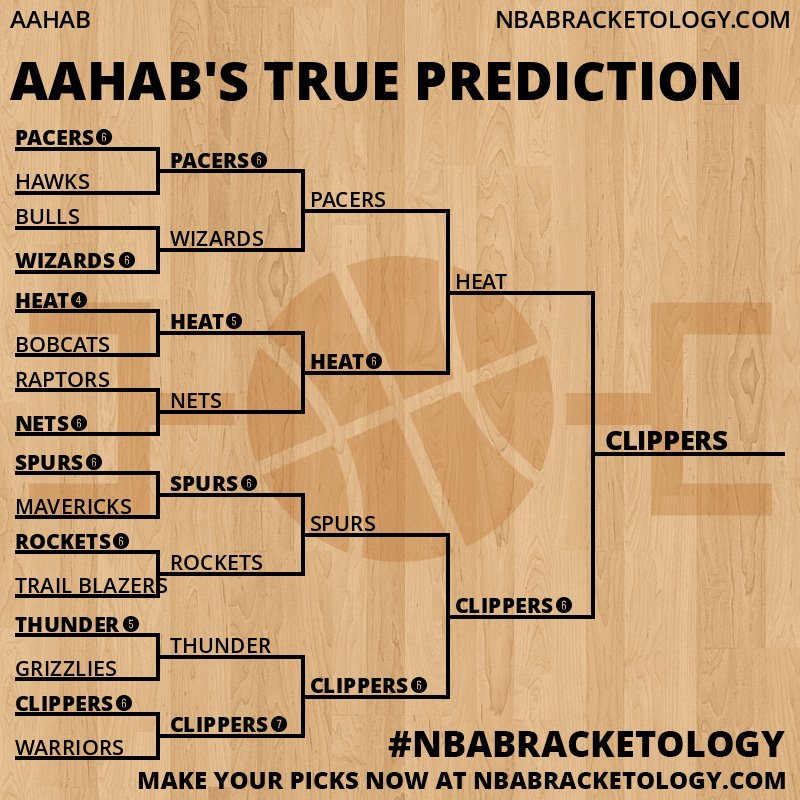 AAHAB NBABRACKETOLOGY.COM

AAHAB'S TRUE PREDICTION

PACERS 6
HAWKS
BULLS
WIZARDS 6
HEAT 4
BOBCATS
RAPTORS
NETS 6
SPURS 6
MAVERICKS
ROCKETS 6
TRAIL BLAZERS
THUNDER 5
GRIZZLIES
CLIPPERS 6
WARRIORS

PACERS 6
WIZARDS
HEAT 5
NETS
SPURS 6
ROCKETS
THUNDER
CLIPPERS 7

PACERS
HEAT 6
SPURS
CLIPPERS 6

HEAT
CLIPPERS 6

CLIPPERS

#NBABRACKETOLOGY
MAKE YOUR PICKS NOW AT NBABRACKETOLOGY.COM